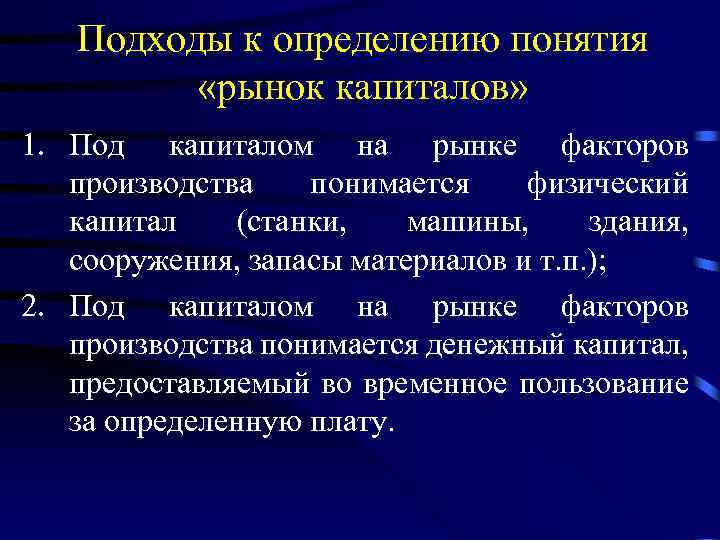 Подходы к определению понятия «рынок капиталов»

1. Под капиталом на рынке факторов производства понимается физический капитал (станки, машины, здания, сооружения, запасы материалов и т.п.);

2. Под капиталом на рынке факторов производства понимается денежный капитал, предоставляемый во временное пользование за определенную плату.